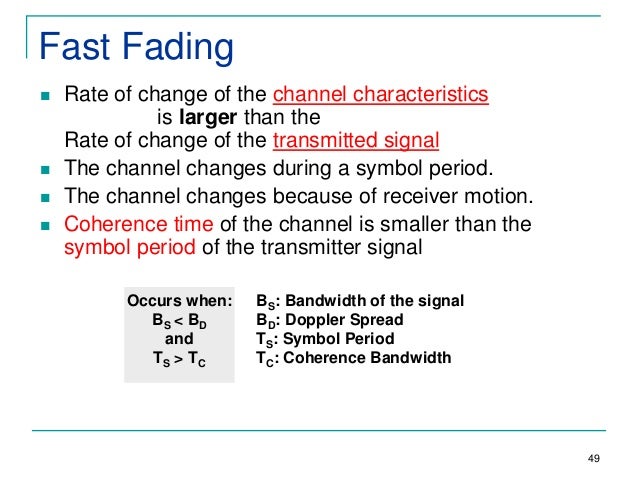 Fast Fading

- Rate of change of the channel characteristics is larger than the Rate of change of the transmitted signal
- The channel changes during a symbol period.
- The channel changes because of receiver motion.
- Coherence time of the channel is smaller than the symbol period of the transmitter signal

Occurs when:
$B_S < B_D$
and
$T_S > T_C$

$B_S$: Bandwidth of the signal
$B_D$: Doppler Spread
$T_S$: Symbol Period
$T_C$: Coherence Bandwidth

49